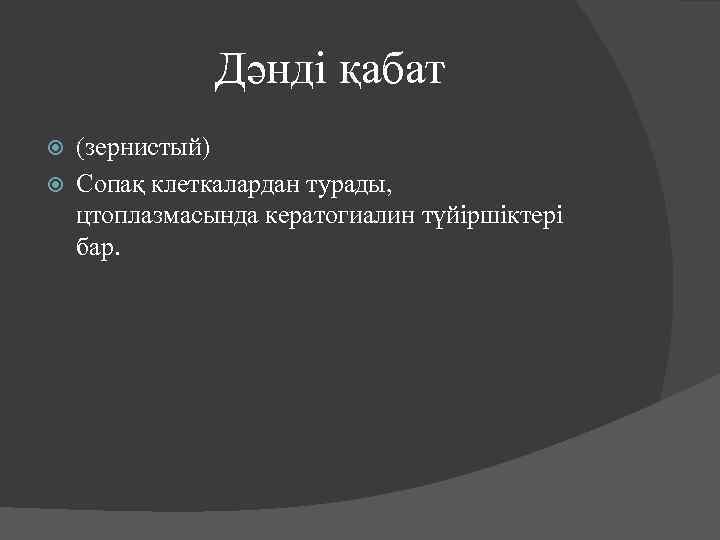 Дәнді қабат

(зернистый)

Сопақ клеткалардан турады, цтоплазмасында кератогиалин түйіршіктері бар.